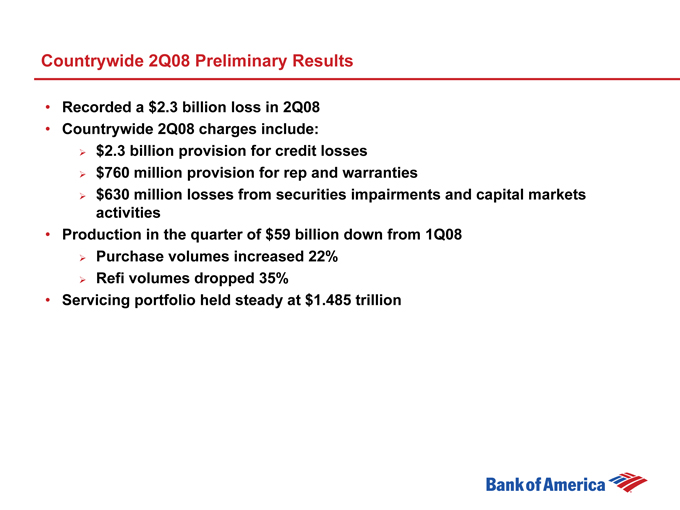 Countrywide 2Q08 Preliminary Results

• Recorded a \$2.3 billion loss in 2Q08
• Countrywide 2Q08 charges include:
  ➢ \$2.3 billion provision for credit losses
  ➢ \$760 million provision for rep and warranties
  ➢ \$630 million losses from securities impairments and capital markets activities
• Production in the quarter of \$59 billion down from 1Q08
  ➢ Purchase volumes increased 22%
  ➢ Refi volumes dropped 35%
• Servicing portfolio held steady at \$1.485 trillion

Bank of America